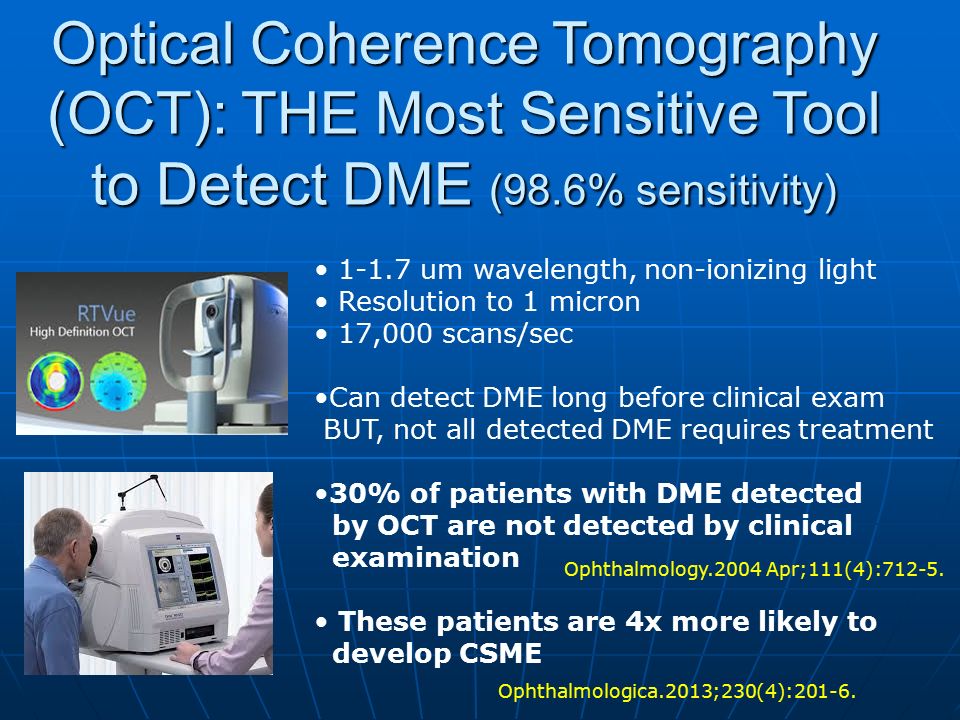 Optical Coherence Tomography (OCT): THE Most Sensitive Tool to Detect DME (98.6% sensitivity)

RTVue
High Definition OCT

• 1-1.7 um wavelength, non-ionizing light
• Resolution to 1 micron
• 17,000 scans/sec

•Can detect DME long before clinical exam BUT, not all detected DME requires treatment

•30% of patients with DME detected by OCT are not detected by clinical examination

Ophthalmology.2004 Apr;111(4):712-5.

• These patients are 4x more likely to develop CSME

Ophthalmologica.2013;230(4):201-6.